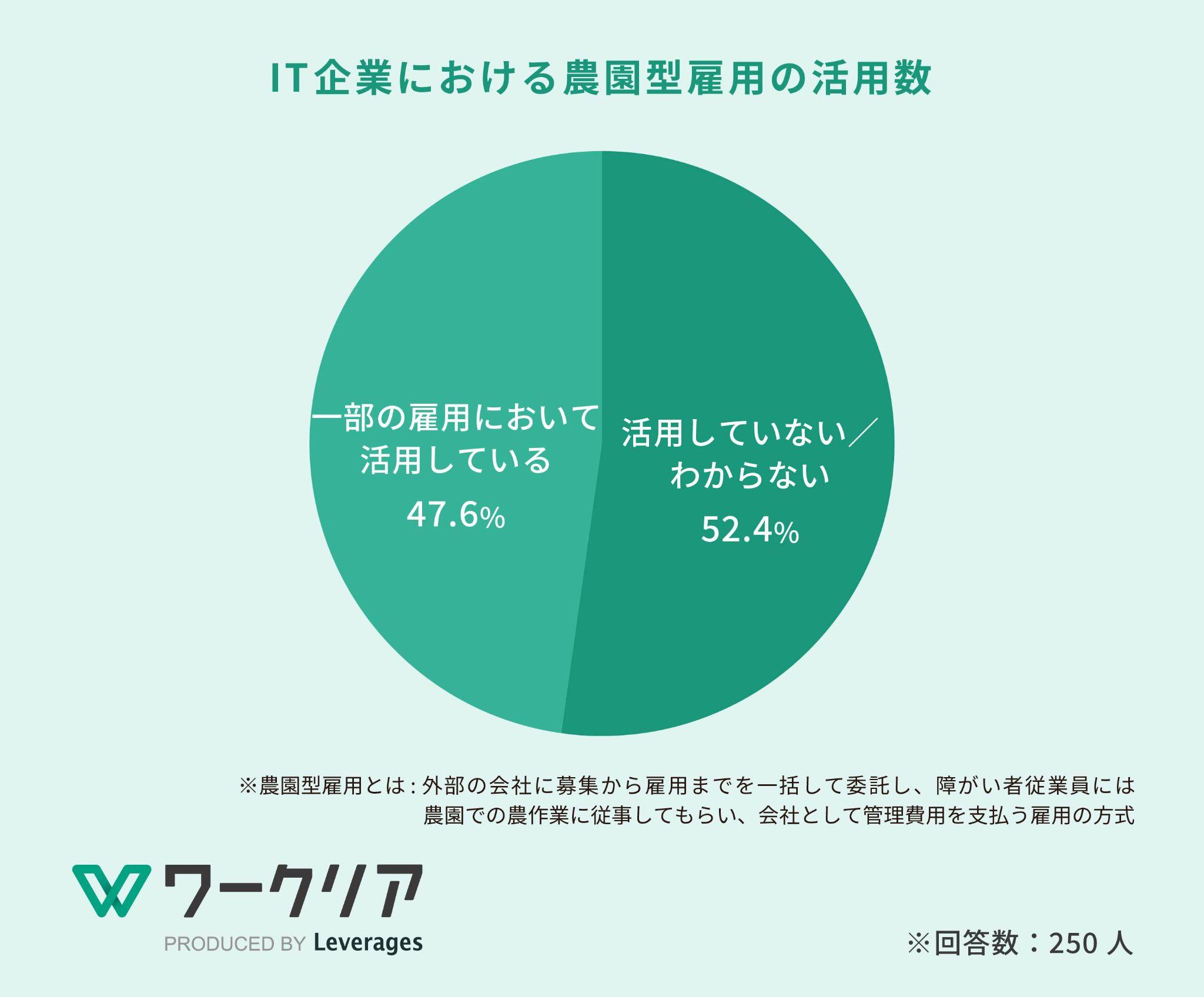 IT企業における農園型雇用の活用数

一部の雇用において活用している
47.6%

活用していない／わからない
52.4%

※農園型雇用とは：外部の会社に募集から雇用までを一括して委託し、障がい者従業員には農園での農作業に従事してもらい、会社として管理費用を支払う雇用の方式

ワークリア
PRODUCED BY Leverages

※回答数：250 人